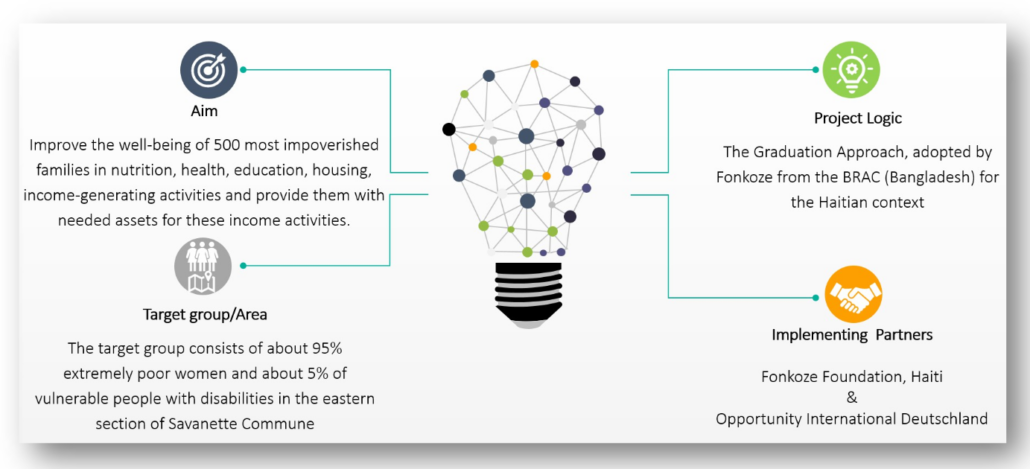 Aim

Improve the well-being of 500 most impoverished families in nutrition, health, education, housing, income-generating activities and provide them with needed assets for these income activities.

Target group/Area

The target group consists of about 95% extremely poor women and about 5% of vulnerable people with disabilities in the eastern section of Savanette Commune

Project Logic

The Graduation Approach, adopted by Fonkoze from the BRAC (Bangladesh) for the Haitian context

Implementing Partners

Fonkoze Foundation, Haiti
&
Opportunity International Deutschland